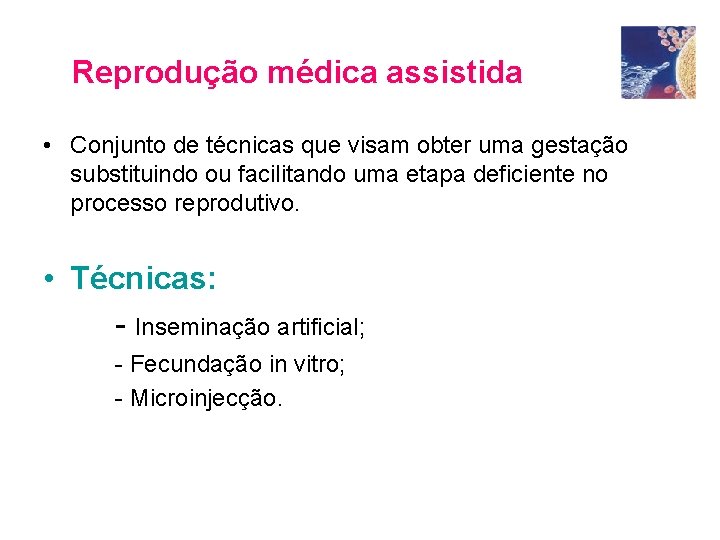 Reprodução médica assistida

• Conjunto de técnicas que visam obter uma gestação substituindo ou facilitando uma etapa deficiente no processo reprodutivo.

• Técnicas:

- Inseminação artificial;

- Fecundação in vitro;

- Microinjecção.